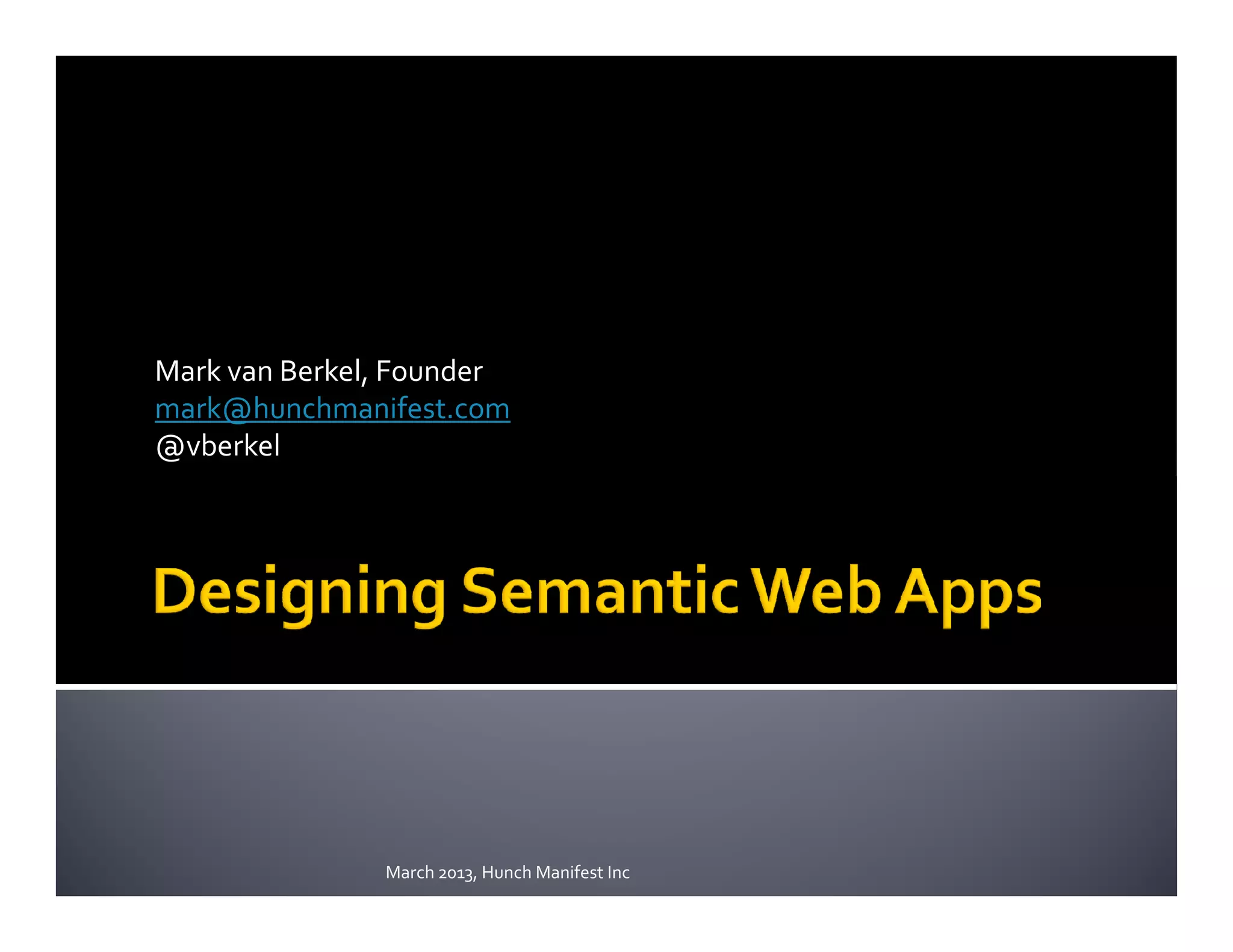 Mark van Berkel, Founder
mark@hunchmanifest.com
@vberkel

Designing Semantic Web Apps

March 2013, Hunch Manifest Inc